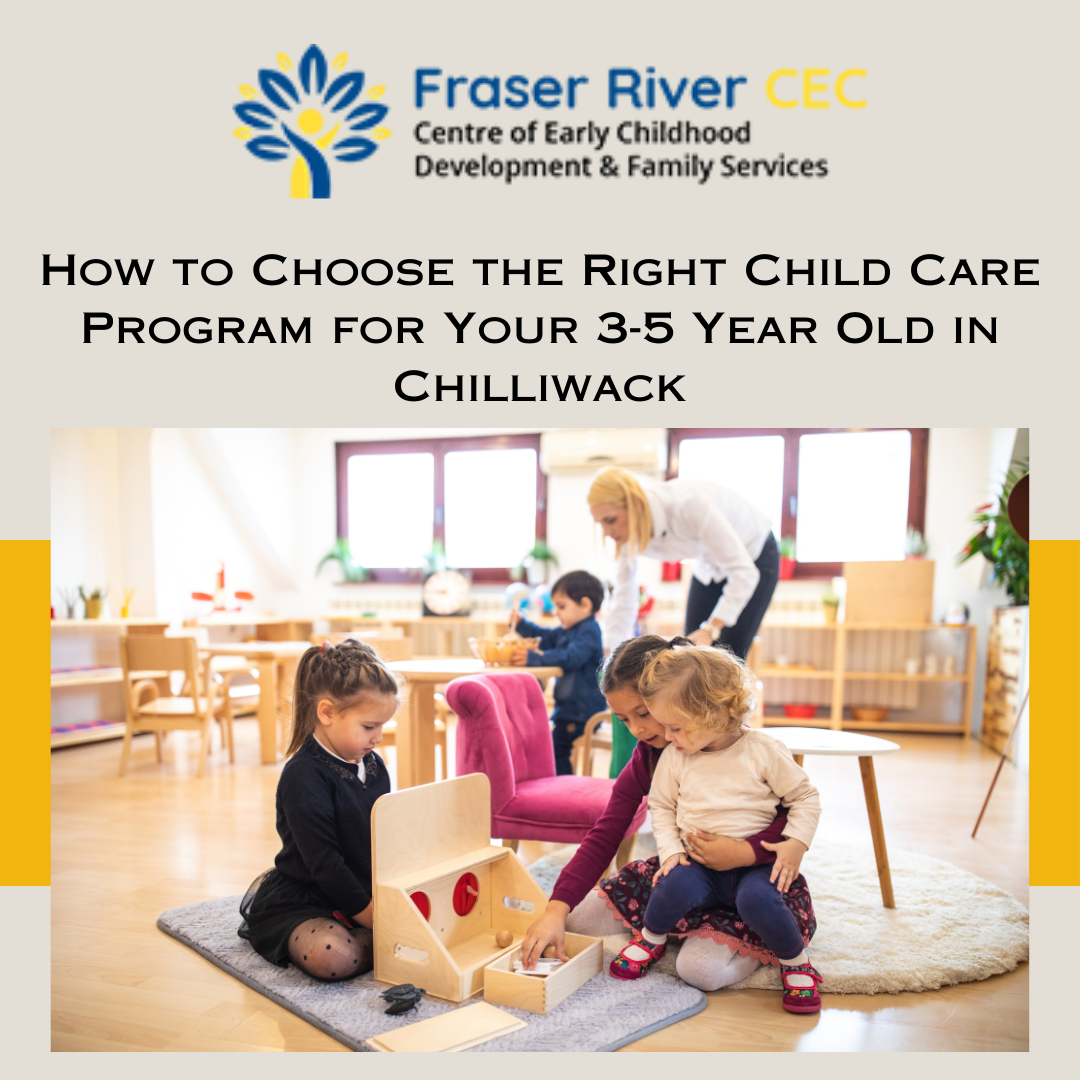 Fraser River CEC
Centre of Early Childhood Development & Family Services

How to Choose the Right Child Care Program for Your 3-5 Year Old in Chilliwack